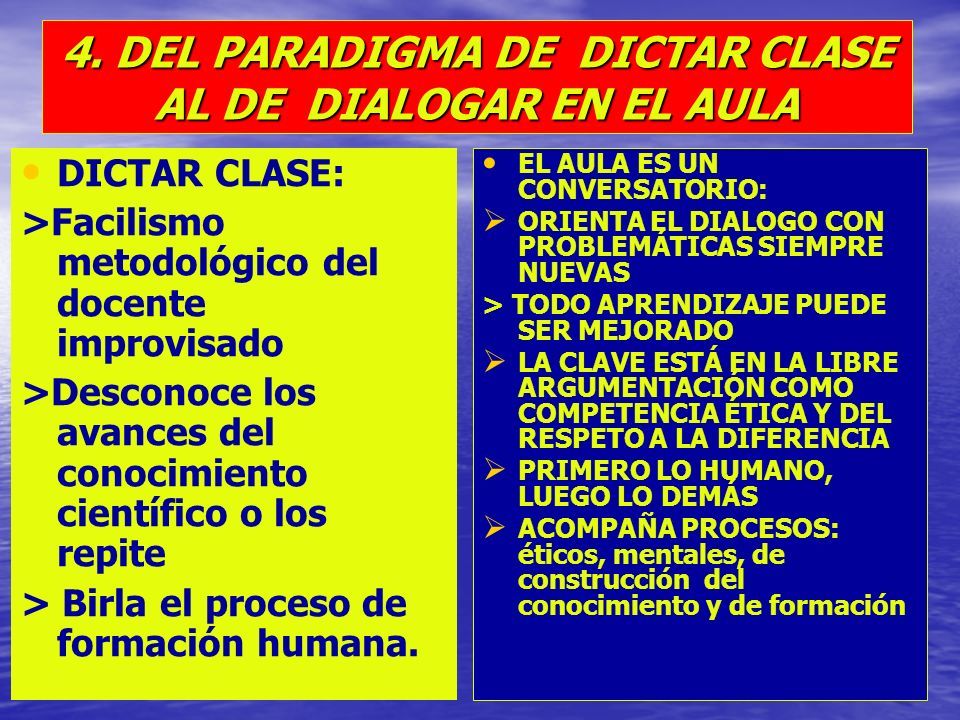 4. DEL PARADIGMA DE DICTAR CLASE AL DE DIALOGAR EN EL AULA

• DICTAR CLASE:

>Facilismo metodológico del docente improvisado

>Desconoce los avances del conocimiento científico o los repite

> Birla el proceso de formación humana.

• EL AULA ES UN CONVERSATORIO:

➢ ORIENTA EL DIALOGO CON PROBLEMÁTICAS SIEMPRE NUEVAS

> TODO APRENDIZAJE PUEDE SER MEJORADO

➢ LA CLAVE ESTÁ EN LA LIBRE ARGUMENTACIÓN COMO COMPETENCIA ÉTICA Y DEL RESPETO A LA DIFERENCIA

➢ PRIMERO LO HUMANO, LUEGO LO DEMÁS

➢ ACOMPAÑA PROCESOS: éticos, mentales, de construcción del conocimiento y de formación